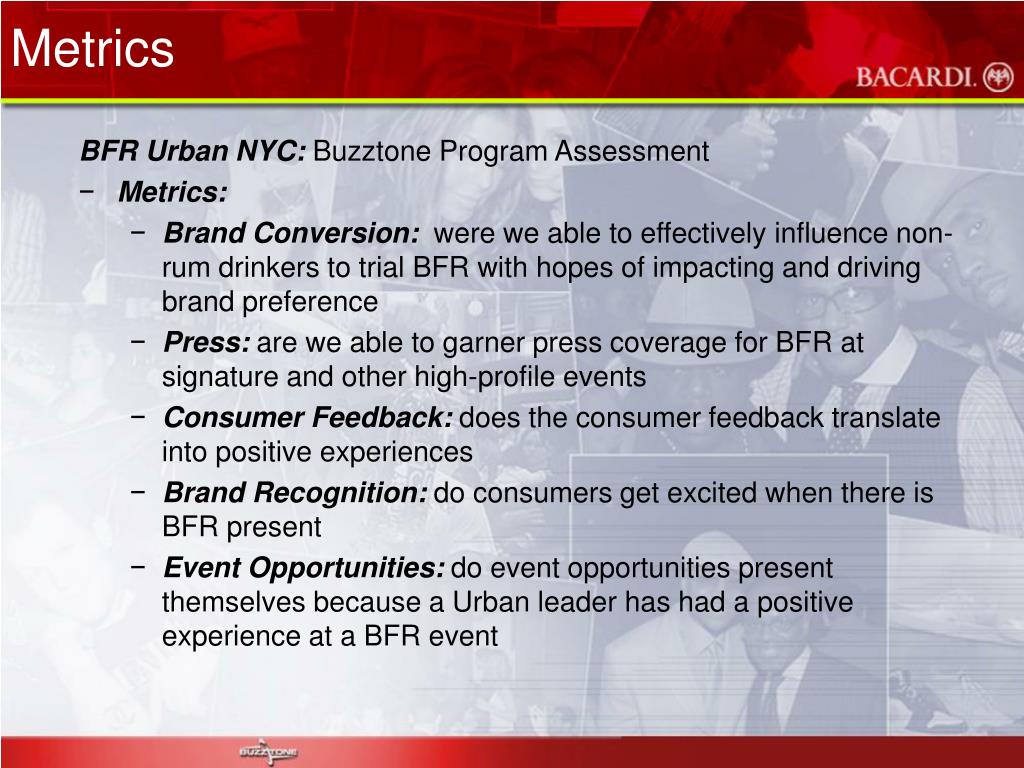 Metrics

BACARDI.

BFR Urban NYC: Buzztone Program Assessment

– Metrics:

– Brand Conversion: were we able to effectively influence non-rum drinkers to trial BFR with hopes of impacting and driving brand preference

– Press: are we able to garner press coverage for BFR at signature and other high-profile events

– Consumer Feedback: does the consumer feedback translate into positive experiences

– Brand Recognition: do consumers get excited when there is BFR present

– Event Opportunities: do event opportunities present themselves because a Urban leader has had a positive experience at a BFR event

BUZZTONE